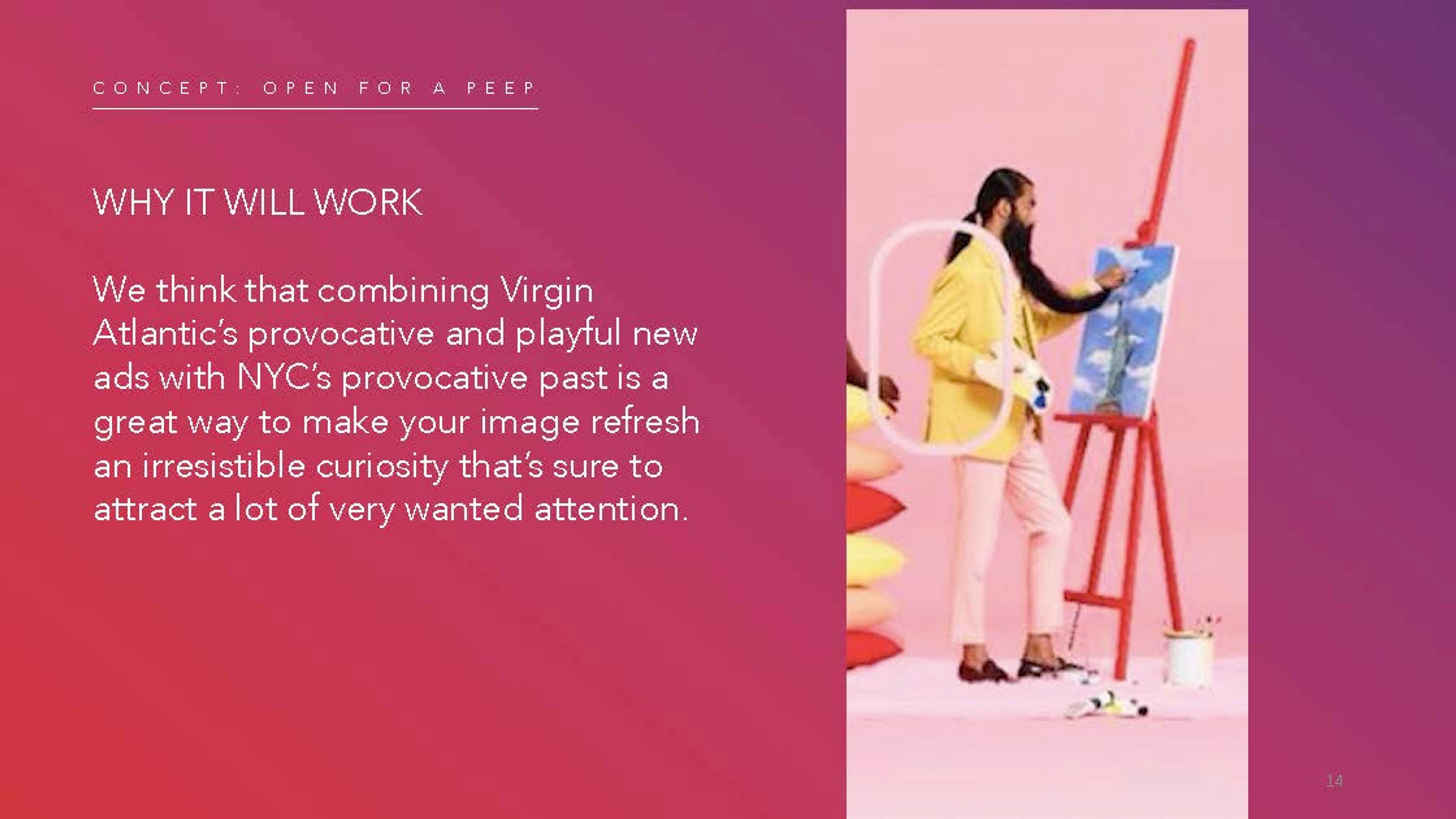 CONCEPT: OPEN FOR A PEEP

WHY IT WILL WORK

We think that combining Virgin Atlantic's provocative and playful new ads with NYC's provocative past is a great way to make your image refresh an irresistible curiosity that's sure to attract a lot of very wanted attention.

14